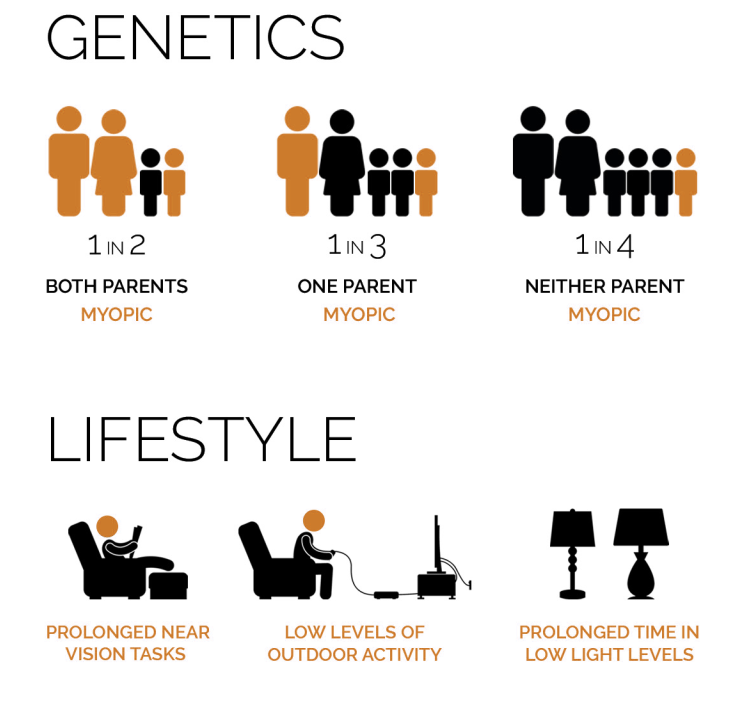 GENETICS

1 IN 2
BOTH PARENTS
MYOPIC

1 IN 3
ONE PARENT
MYOPIC

1 IN 4
NEITHER PARENT
MYOPIC

LIFESTYLE

PROLONGED NEAR VISION TASKS

LOW LEVELS OF OUTDOOR ACTIVITY

PROLONGED TIME IN LOW LIGHT LEVELS